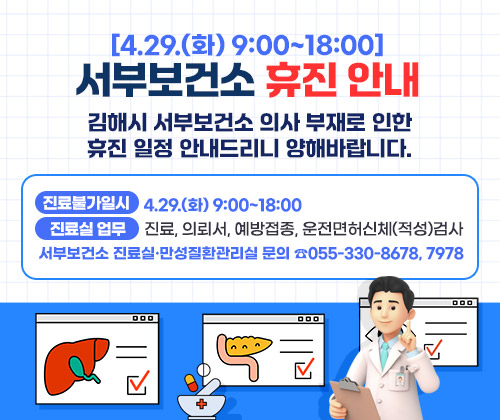 [4.29.(화) 9:00~18:00]
서부보건소 휴진 안내

김해시 서부보건소 의사 부재로 인한 휴진 일정 안내드리니 양해바랍니다.

진료불가일시 4.29.(화) 9:00~18:00
진료실 업무 진료, 의뢰서, 예방접종, 운전면허신체(적성)검사
서부보건소 진료실·만성질환관리실 문의 ☎055-330-8678, 7978